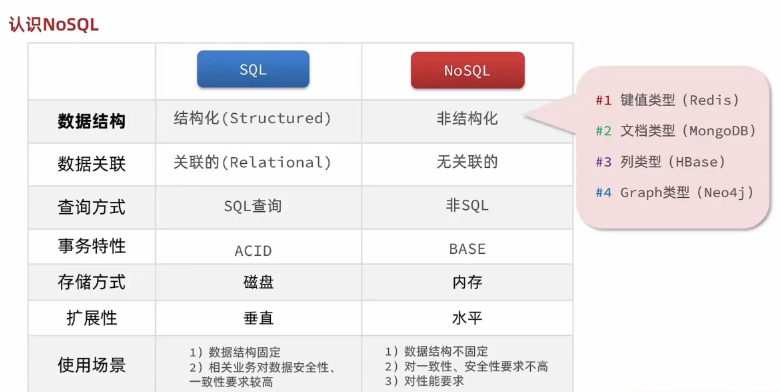 认识NoSQL

| | SQL | NoSQL |
|---|---|---|
| 数据结构 | 结构化(Structured) | 非结构化 |
| 数据关联 | 关联的(Relational) | 无关联的 |
| 查询方式 | SQL查询 | 非SQL |
| 事务特性 | ACID | BASE |
| 存储方式 | 磁盘 | 内存 |
| 扩展性 | 垂直 | 水平 |
| 使用场景 | 1）数据结构固定 2）相关业务对数据安全性、一致性要求较高 | 1）数据结构不固定 2）对一致性、安全性要求不高 3）对性能要求 |

#1 键值类型（Redis）
#2 文档类型（MongoDB）
#3 列类型（HBase）
#4 Graph类型（Neo4j）